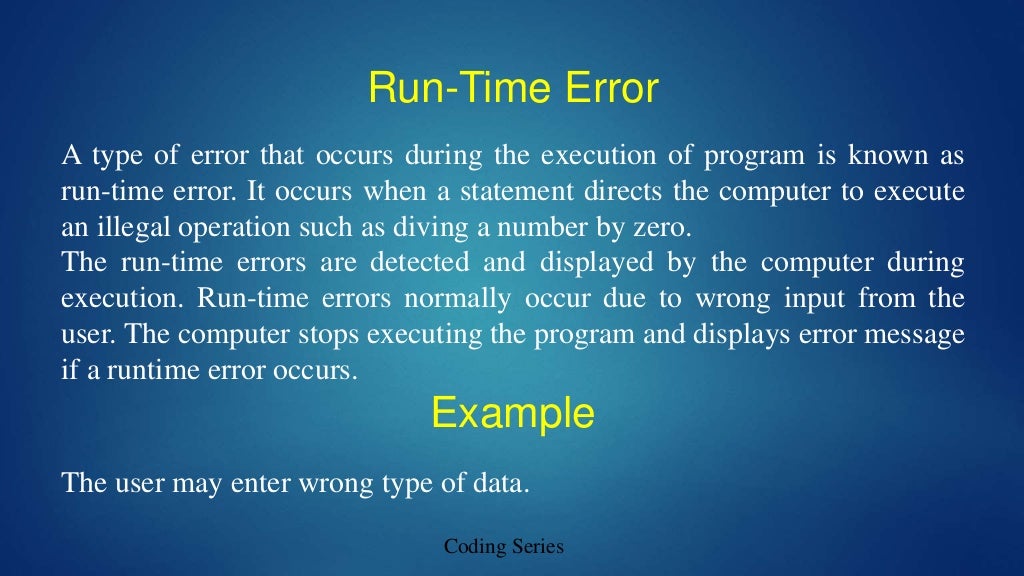 Run-Time Error

A type of error that occurs during the execution of program is known as run-time error. It occurs when a statement directs the computer to execute an illegal operation such as diving a number by zero.
The run-time errors are detected and displayed by the computer during execution. Run-time errors normally occur due to wrong input from the user. The computer stops executing the program and displays error message if a runtime error occurs.

Example

The user may enter wrong type of data.

Coding Series